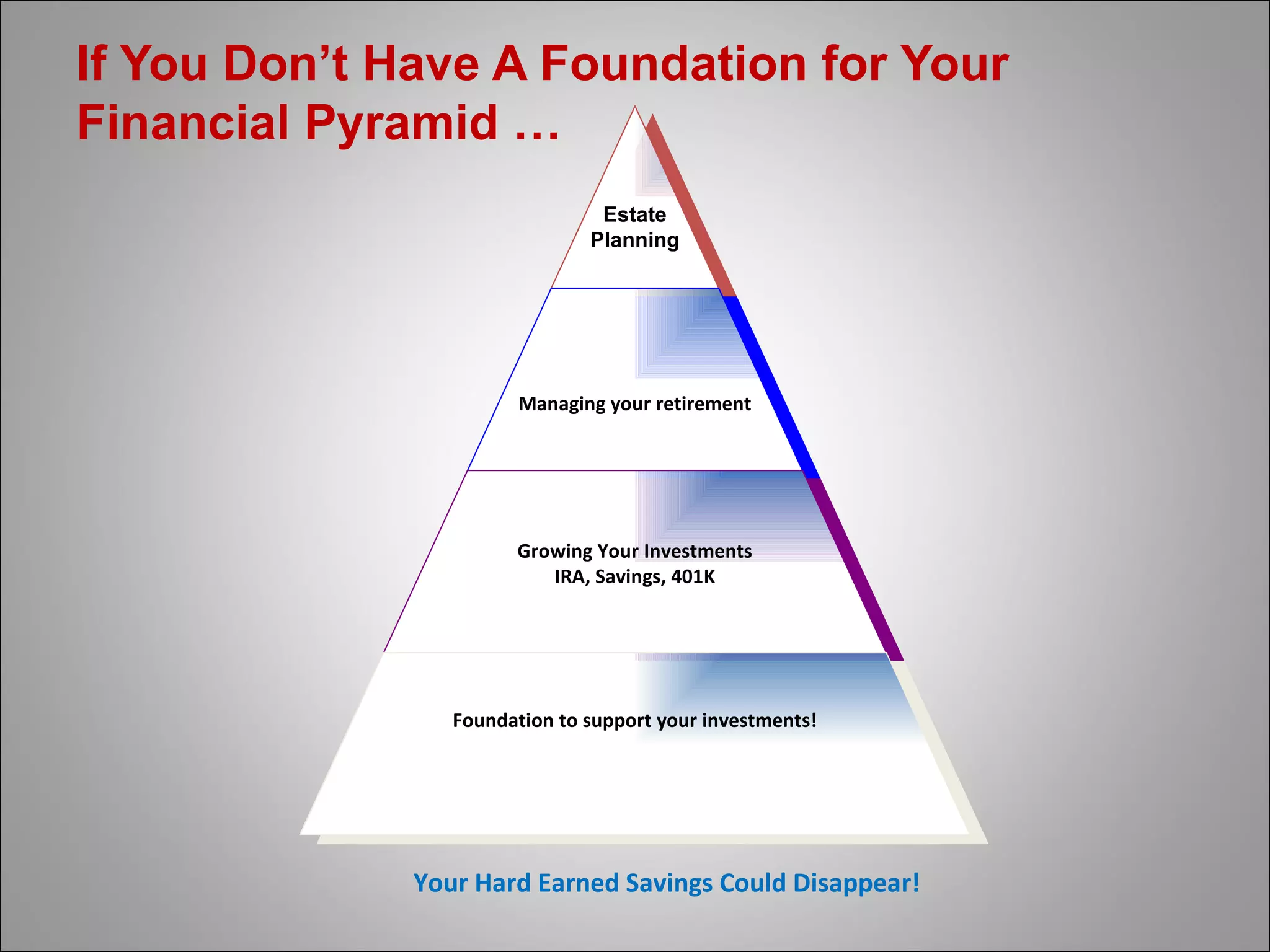 If You Don’t Have A Foundation for Your Financial Pyramid …

Estate Planning

Managing your retirement

Growing Your Investments
IRA, Savings, 401K

Foundation to support your investments!

Your Hard Earned Savings Could Disappear!